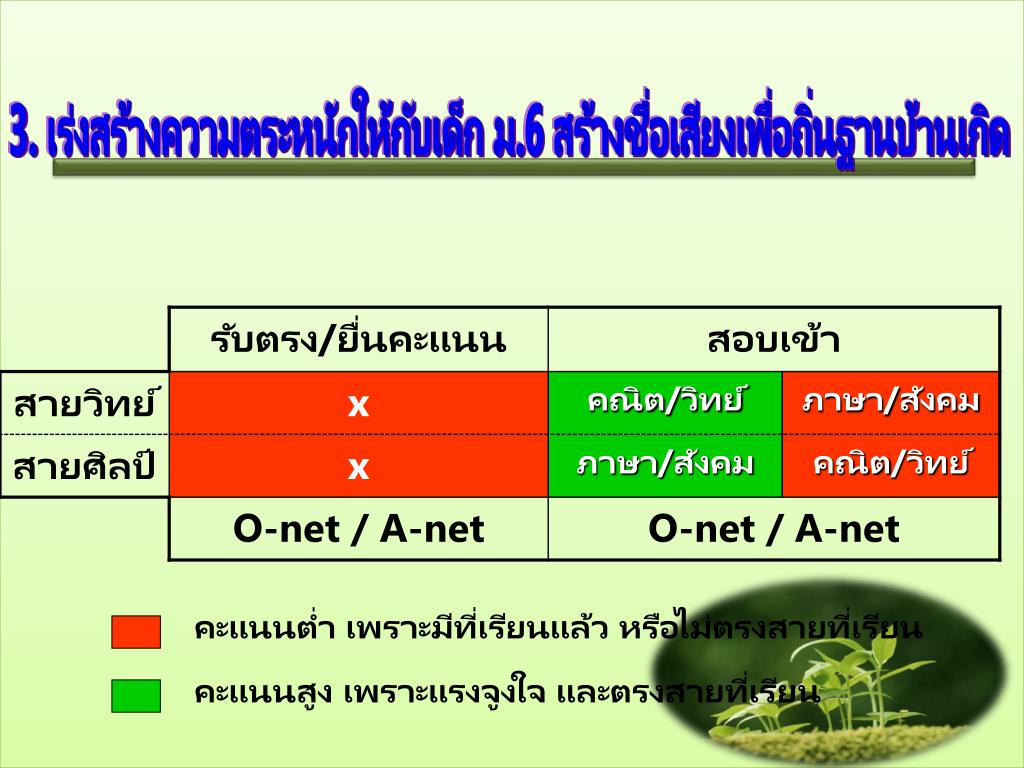 3. เร่งสร้างความตระหนักให้กับเด็ก ม.6 สร้างชื่อเสียงเพื่อถิ่นฐานบ้านเกิด

| | รับตรง/ยื่นคะแนน | สอบเข้า | |
|---|---|---|---|
| สายวิทย์ | x | คณิต/วิทย์ | ภาษา/สังคม |
| สายศิลป์ | x | ภาษา/สังคม | คณิต/วิทย์ |
| | O-net / A-net | O-net / A-net | |

คะแนนต่ำ เพราะมีที่เรียนแล้ว หรือไม่ตรงสายที่เรียน

คะแนนสูง เพราะแรงจูงใจ และตรงสายที่เรียน